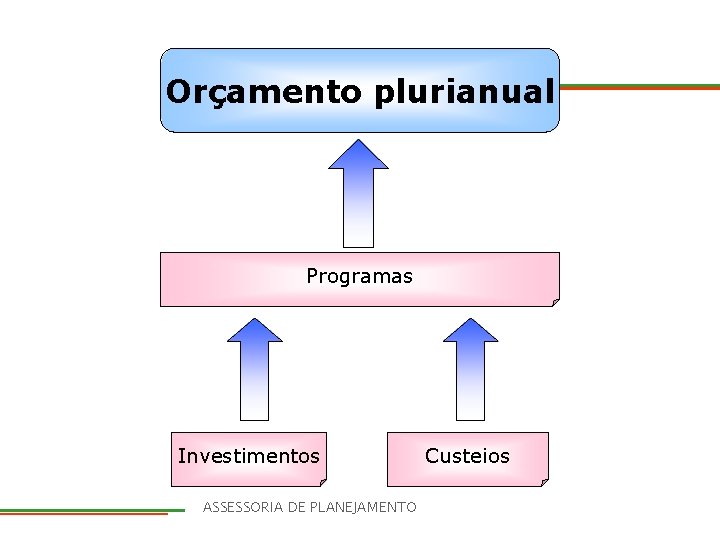 Orçamento plurianual

Programas

Investimentos

Custeios

ASSESSORIA DE PLANEJAMENTO